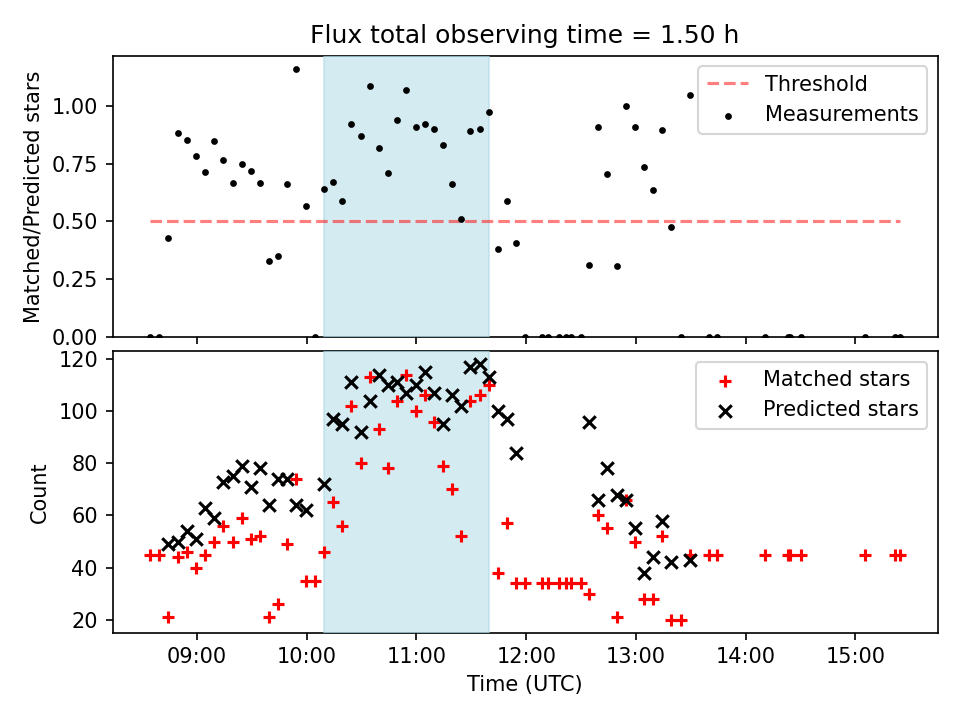 Flux total observing time = 1.50 h

Matched/Predicted stars

1.00
0.75
0.50
0.25
0.00

Threshold
Measurements

Count

120
100
80
60
40
20

Matched stars
Predicted stars

09:00
10:00
11:00
12:00
13:00
14:00
15:00

Time (UTC)